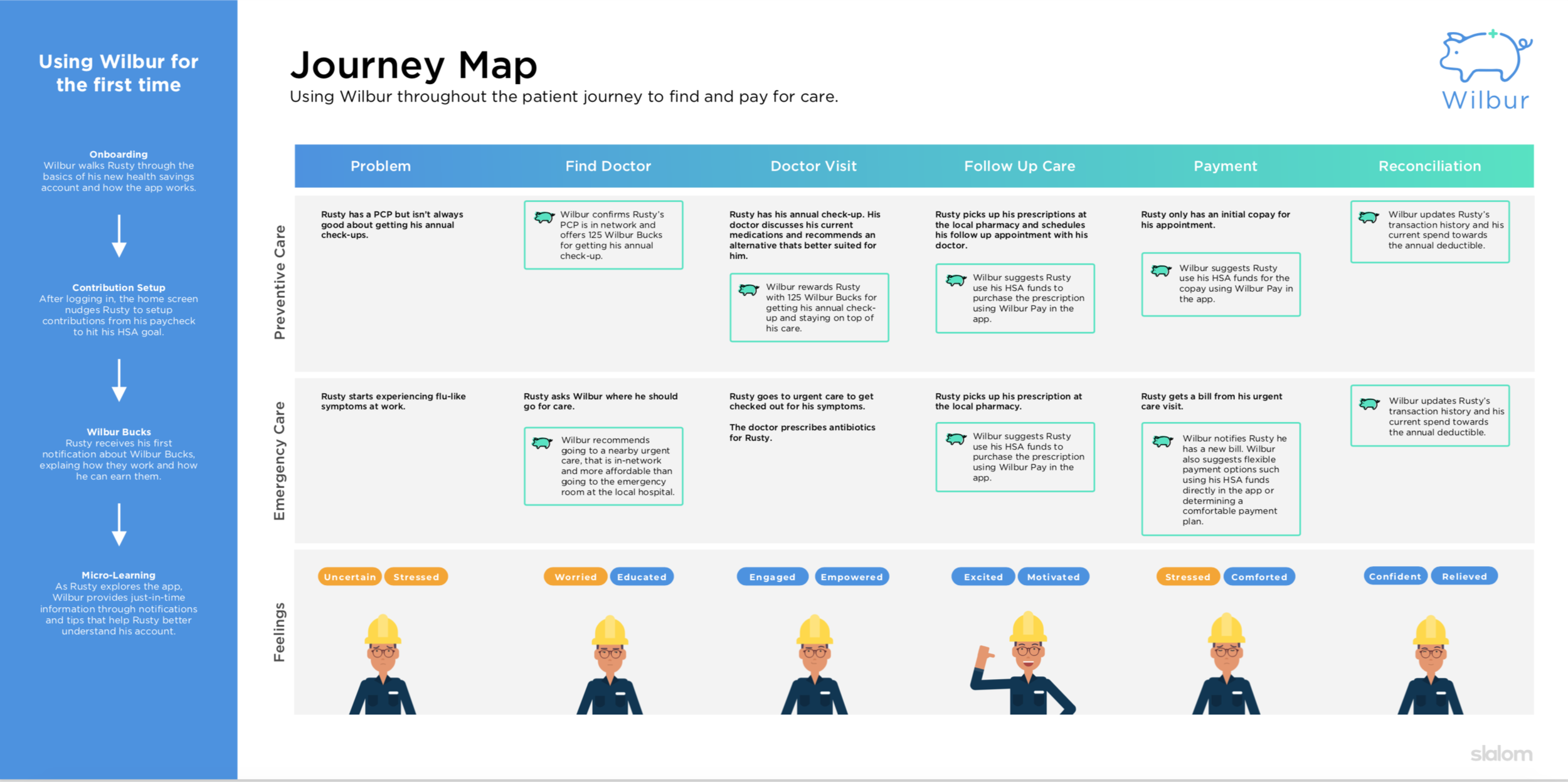 Using Wilbur for the first time

Onboarding
Wilbur walks Rusty through the basics of his new health savings account and how the app works.

Contribution Setup
After logging in, the home screen nudges Rusty to setup contributions from his paycheck to hit his HSA goal.

Wilbur Bucks
Rusty receives his first notification about Wilbur Bucks, explaing how they work and how he can earn them.

Micro-Learning
As Rusty explores the app, Wilbur provides just-in-time information through notifications and tips that help Rusty better understand his account.

Journey Map
Using Wilbur throughout the patient journey to find and pay for care.

Wilbur

| | Problem | Find Doctor | Doctor Visit | Follow Up Care | Payment | Reconciliation |
|---|---|---|---|---|---|---|
| Preventive Care | Rusty has a PCP but isn't always good about getting his annual check-ups. | Wilbur confirms Rusty's PCP is in network and offers 125 Wilbur Bucks for getting his annual check-up. | Rusty has his annual check-up. His doctor discusses his current medications and recommends an alternative thats better suited for him. Wilbur rewards Rusty with 125 Wilbur Bucks for getting his annual check-up and staying on top of his care. | Rusty picks up his prescriptions at the local pharmacy and schedules his follow up appointment with his doctor. Wilbur suggests Rusty use his HSA funds to purchase the prescription using Wilbur Pay in the app. | Rusty only has an initial copay for his appointment. Wilbur suggests Rusty use his HSA funds for the copay using Wilbur Pay in the app. | Wilbur updates Rusty's transaction history and his current spend towards the annual deductible. |
| Emergency Care | Rusty starts experiencing flu-like symptoms at work. | Rusty asks Wilbur where he should go for care. Wilbur recommends going to a nearby urgent care, that is in-network and more affordable than going to the emergency room at the local hospital. | Rusty goes to urgent care to get checked out for his symptoms. The doctor prescribes antibiotics for Rusty. | Rusty picks up his prescription at the local pharmacy. Wilbur suggests Rusty use his HSA funds to purchase the prescription using Wilbur Pay in the app. | Rusty gets a bill from his urgent care visit. Wilbur notifies Rusty he has a new bill. Wilbur also suggests flexible payment options such using his HSA funds directly in the app or determining a comfortable payment plan. | Wilbur updates Rusty's transaction history and his current spend towards the annual deductible. |
| Feelings | Uncertain Stressed | Worried Educated | Engaged Empowered | Excited Motivated | Stressed Comforted | Confident Relieved |

slalom